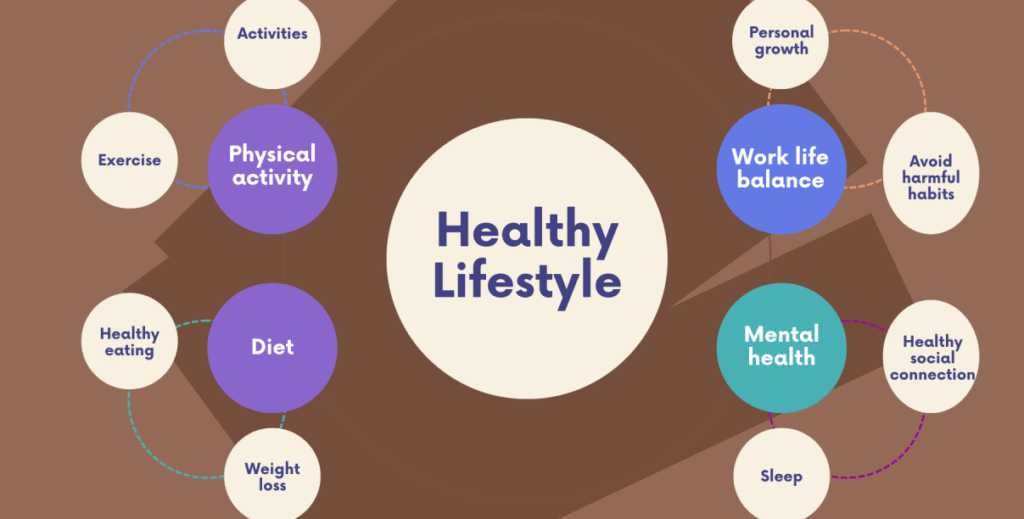 Healthy Lifestyle

Physical activity

Activities

Exercise

Diet

Healthy eating

Weight loss

Work life balance

Personal growth

Avoid harmful habits

Mental health

Healthy social connection

Sleep